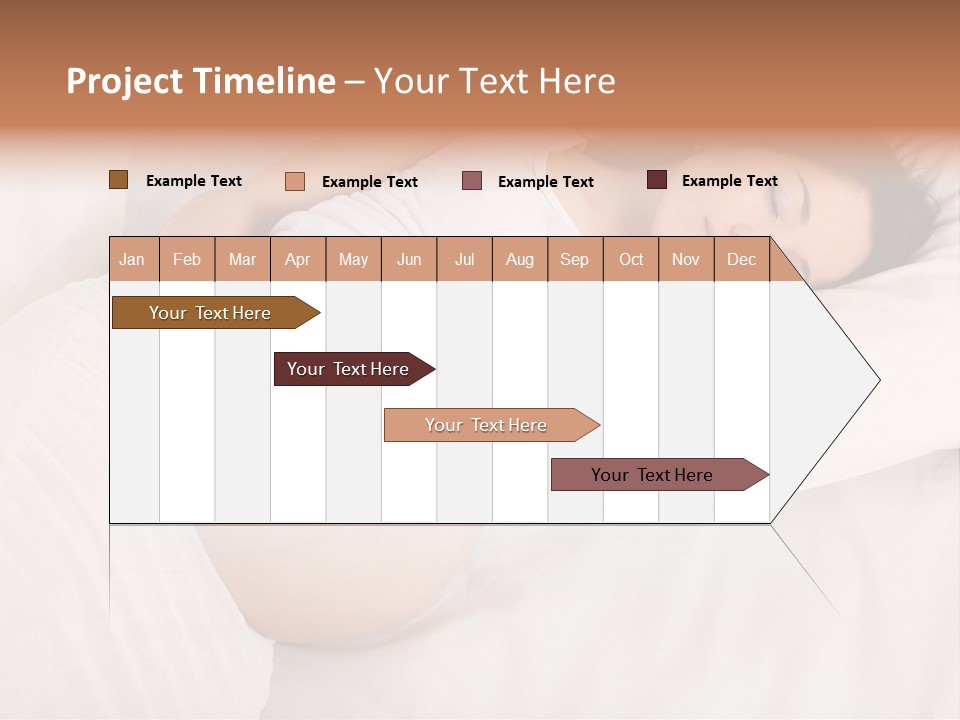 Project Timeline – Your Text Here

Example Text Example Text Example Text Example Text

| Jan | Feb | Mar | Apr | May | Jun | Jul | Aug | Sep | Oct | Nov | Dec |
|---|---|---|---|---|---|---|---|---|---|---|---|

Your Text Here

Your Text Here

Your Text Here

Your Text Here